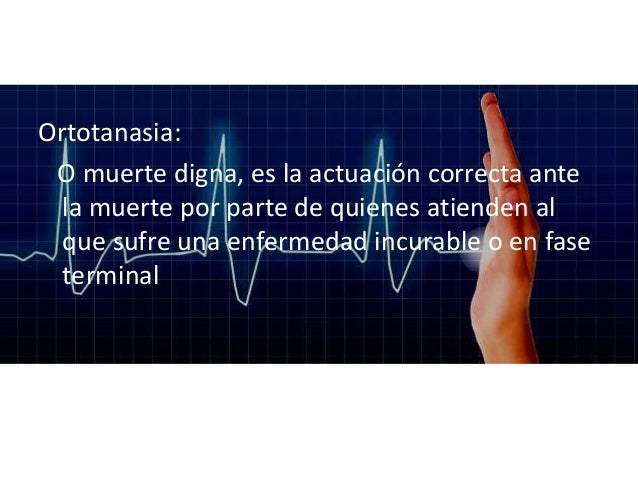 Ortotanasia:

O muerte digna, es la actuación correcta ante la muerte por parte de quienes atienden al que sufre una enfermedad incurable o en fase terminal